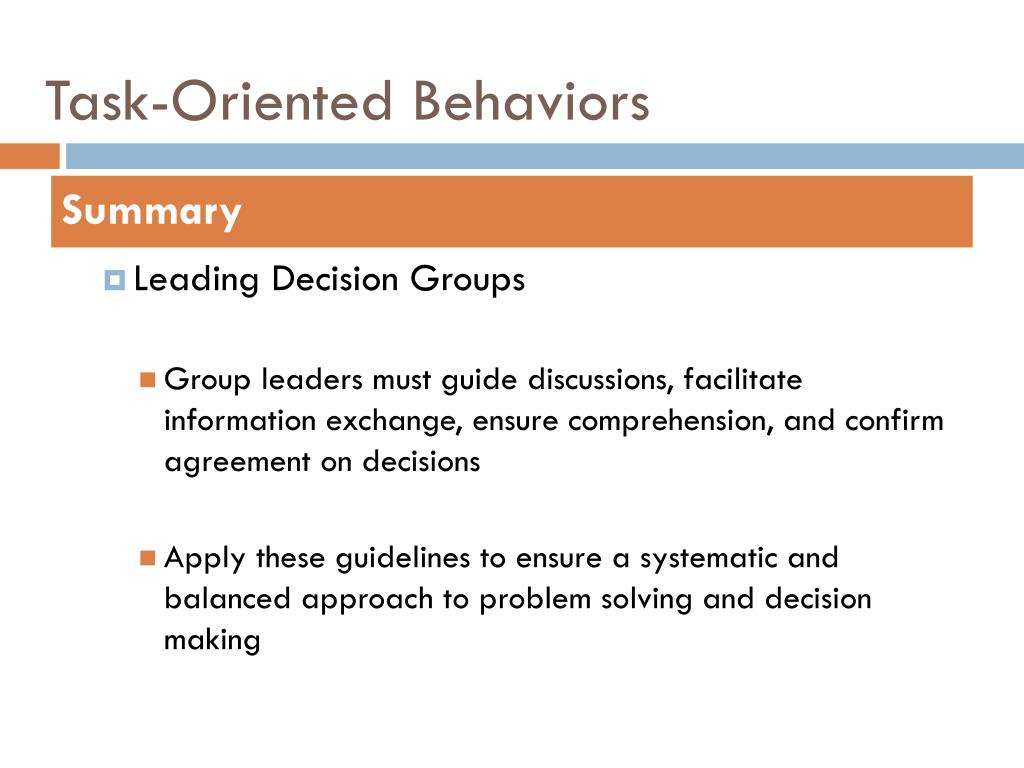 Task-Oriented Behaviors

Summary

Leading Decision Groups

Group leaders must guide discussions, facilitate information exchange, ensure comprehension, and confirm agreement on decisions

Apply these guidelines to ensure a systematic and balanced approach to problem solving and decision making